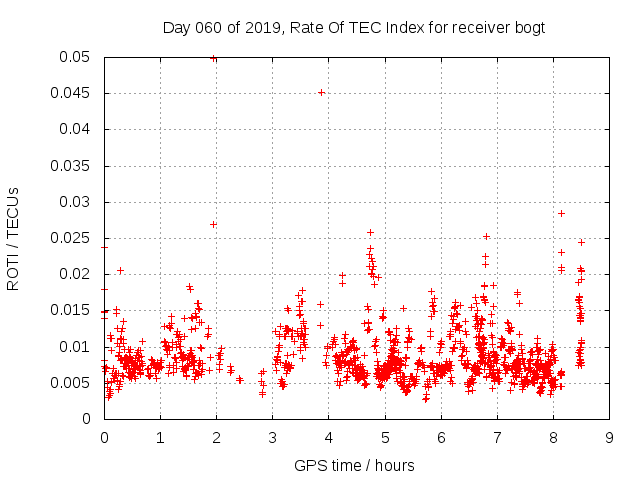 Day 060 of 2019, Rate Of TEC Index for receiver bogt

ROTI / TECUs

0.05
0.045
0.04
0.035
0.03
0.025
0.02
0.015
0.01
0.005
0

0 1 2 3 4 5 6 7 8 9

GPS time / hours